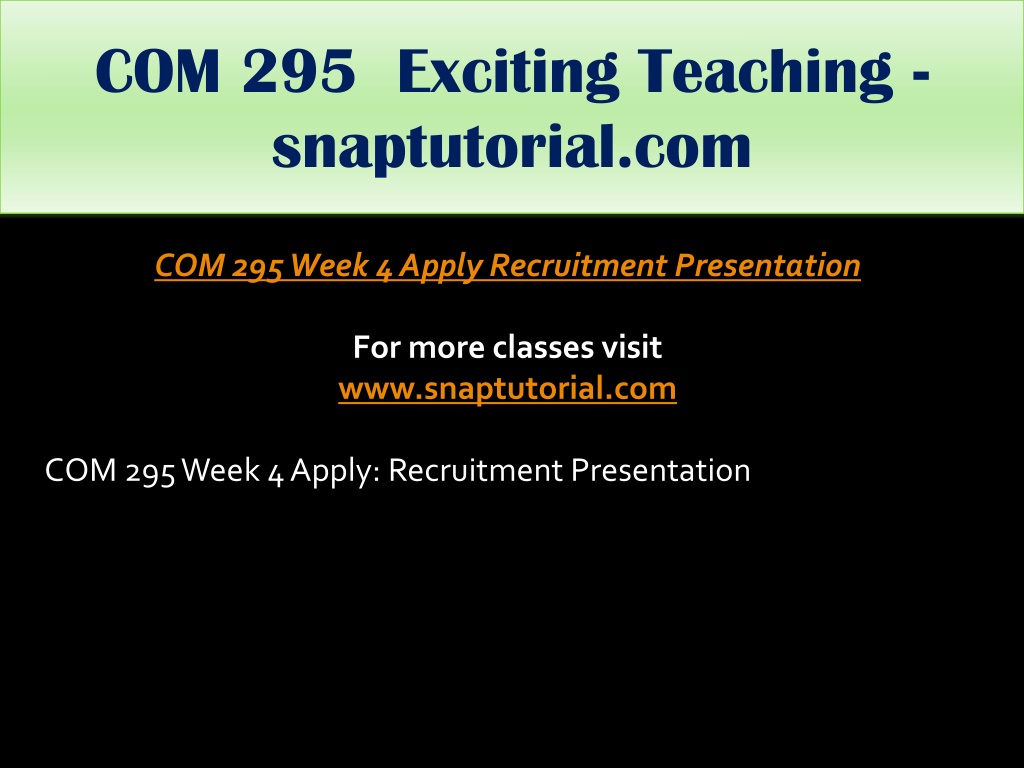 COM 295 Exciting Teaching - snaptutorial.com

COM 295 Week 4 Apply Recruitment Presentation

For more classes visit
www.snaptutorial.com

COM 295 Week 4 Apply: Recruitment Presentation